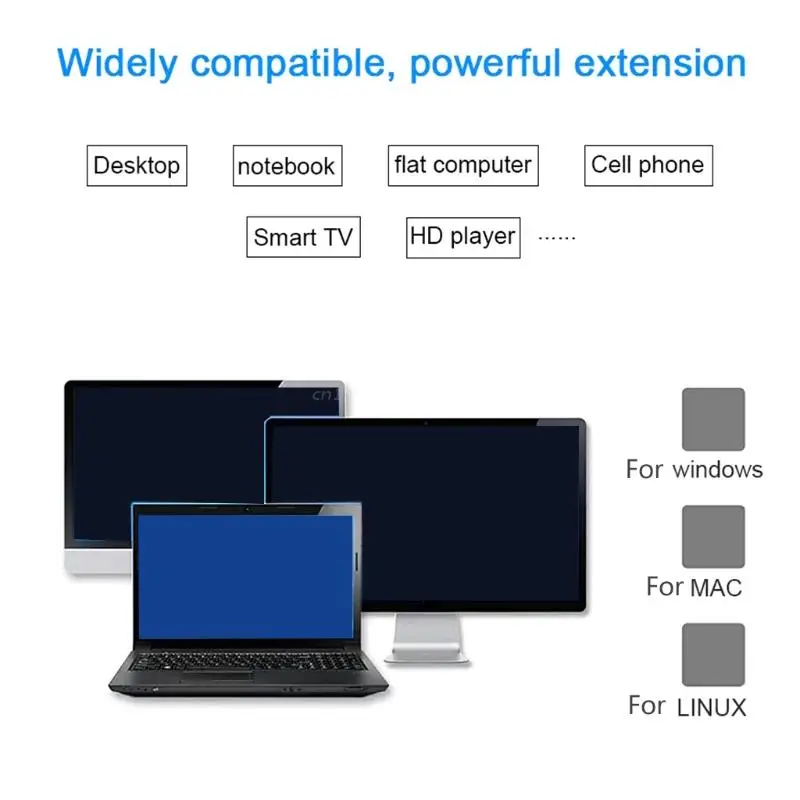 Widely compatible, powerful extension

Desktop

notebook

flat computer

Cell phone

Smart TV

HD player

......

For windows

For MAC

For LINUX